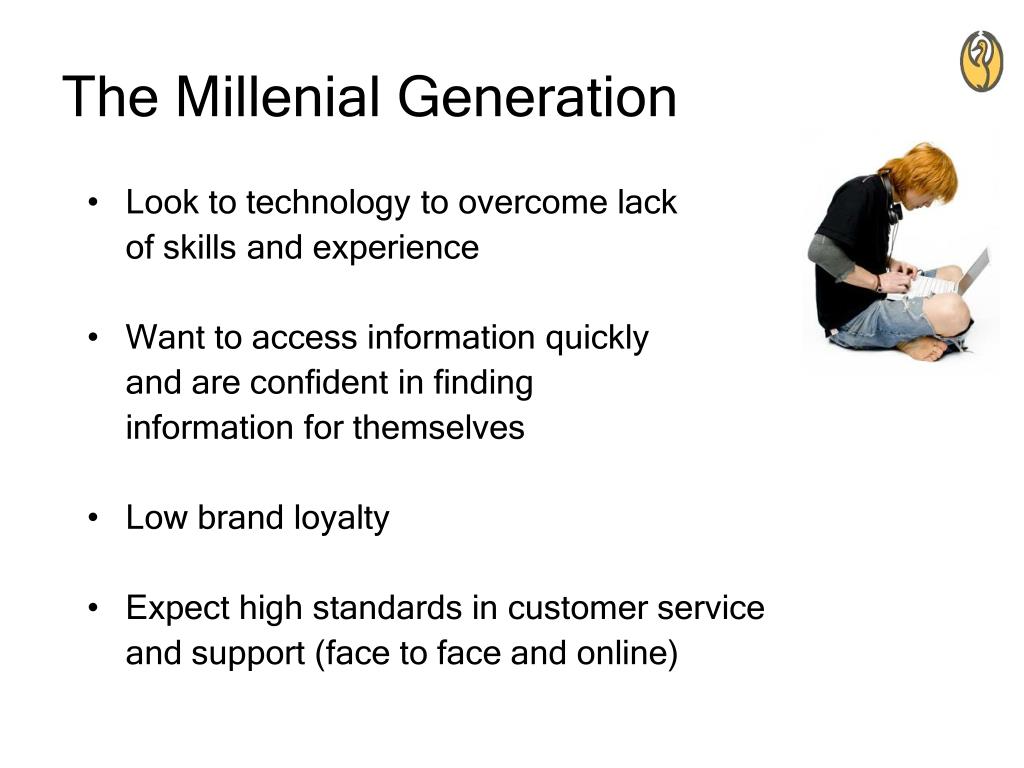 The Millenial Generation

• Look to technology to overcome lack of skills and experience

• Want to access information quickly and are confident in finding information for themselves

• Low brand loyalty

• Expect high standards in customer service and support (face to face and online)